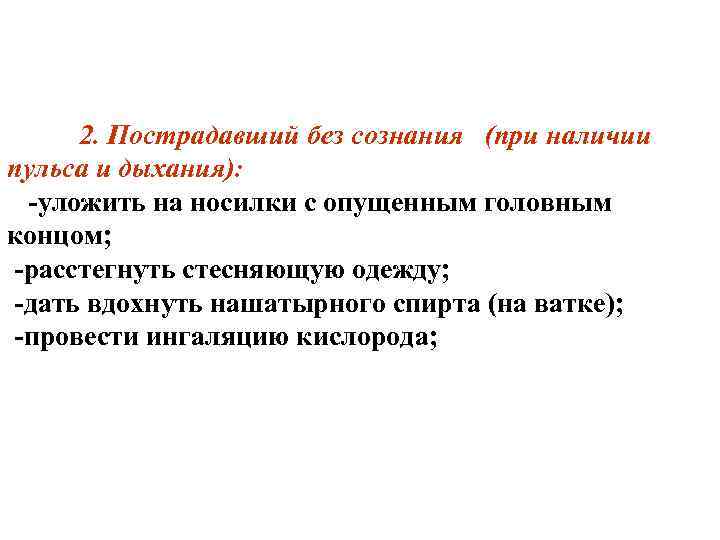 2. Пострадавший без сознания (при наличии пульса и дыхания):

-уложить на носилки с опущенным головным концом;
-расстегнуть стесняющую одежду;
-дать вдохнуть нашатырного спирта (на ватке);
-провести ингаляцию кислорода;